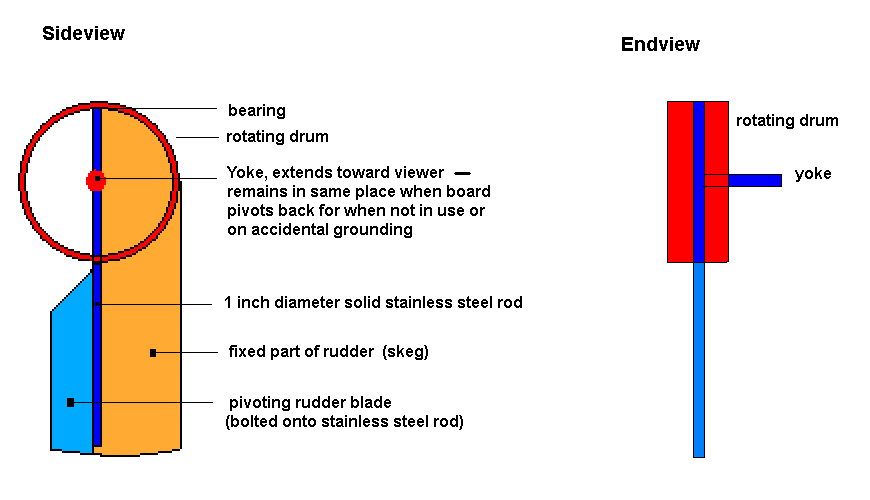 Sideview

bearing

rotating drum

Yoke, extends toward viewer — remains in same place when board pivots back for when not in use or on accidental grounding

1 inch diameter solid stainless steel rod

fixed part of rudder (skeg)

pivoting rudder blade (bolted onto stainless steel rod)

Endview

rotating drum

yoke